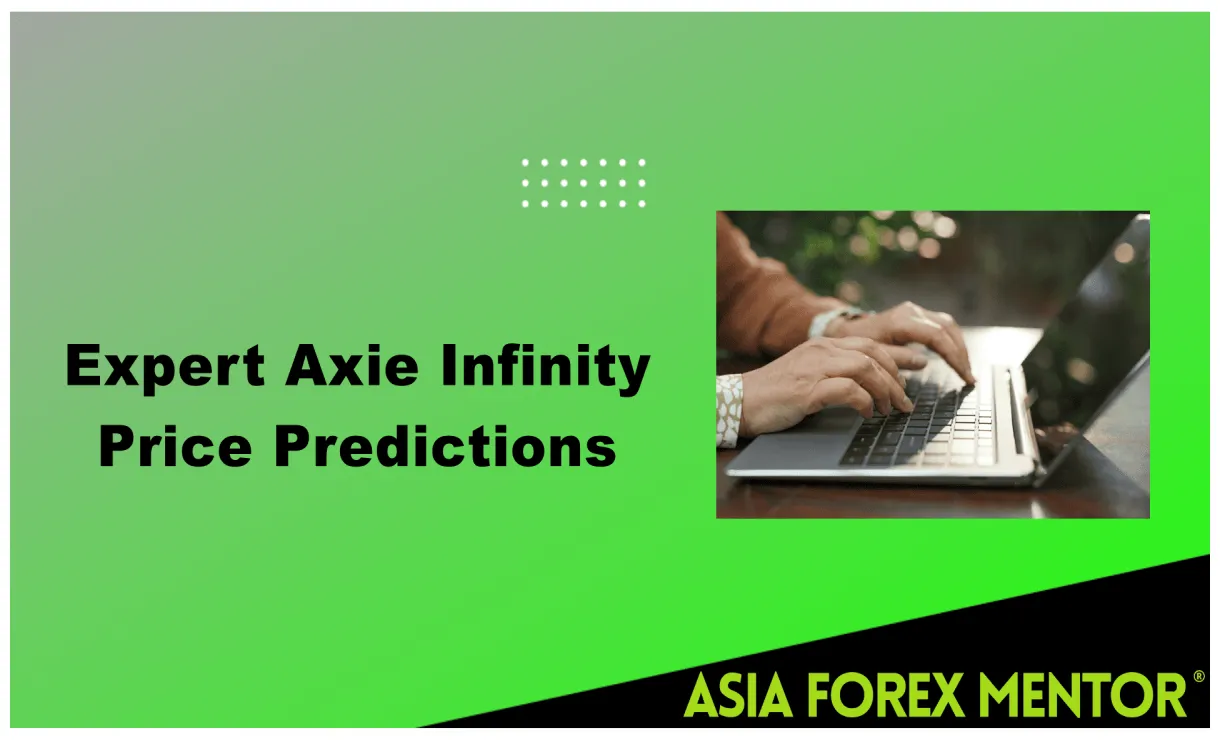 Expert Axie Infinity Price Predictions

ASIA FOREX MENTOR®